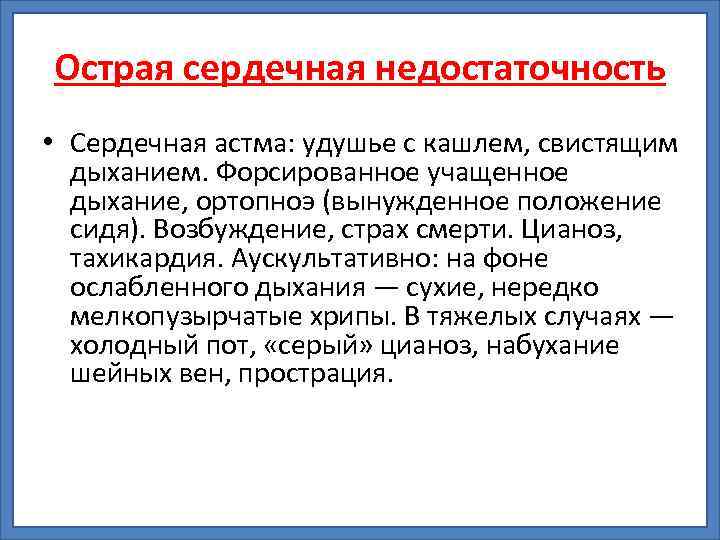 Острая сердечная недостаточность

• Сердечная астма: удушье с кашлем, свистящим дыханием. Форсированное учащенное дыхание, ортопноэ (вынужденное положение сидя). Возбуждение, страх смерти. Цианоз, тахикардия. Аускультативно: на фоне ослабленного дыхания — сухие, нередко мелкопузырчатые хрипы. В тяжелых случаях — холодный пот, «серый» цианоз, набухание шейных вен, прострация.